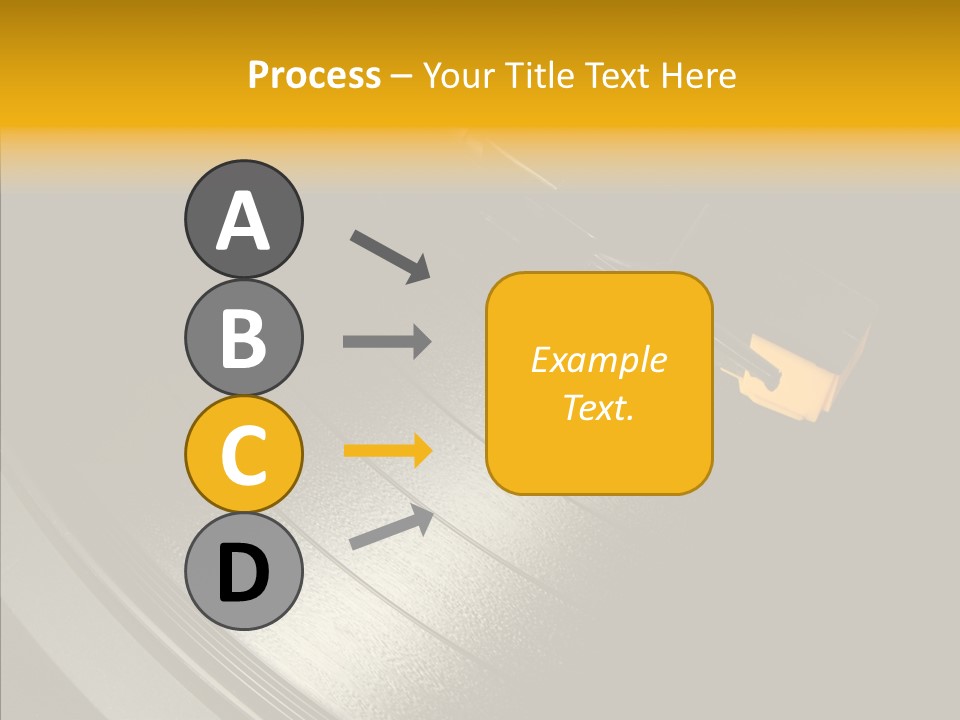 Process – Your Title Text Here

A

B

C

D

Example Text.